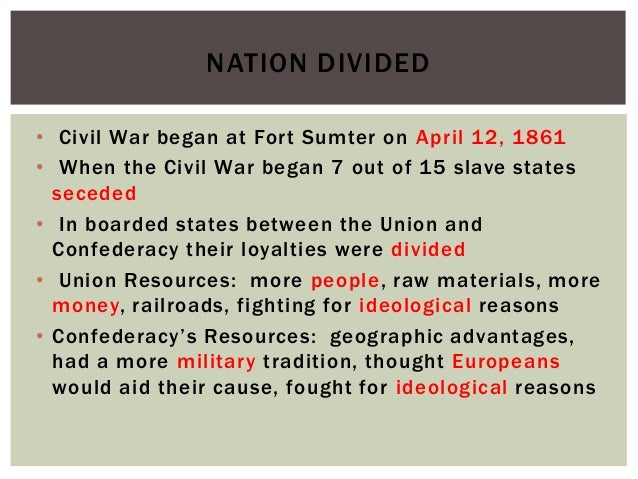 NATION DIVIDED

• Civil War began at Fort Sumter on April 12, 1861
• When the Civil War began 7 out of 15 slave states seceded
• In boarded states between the Union and Confederacy their loyalties were divided
• Union Resources: more people, raw materials, more money, railroads, fighting for ideological reasons
• Confederacy's Resources: geographic advantages, had a more military tradition, thought Europeans would aid their cause, fought for ideological reasons